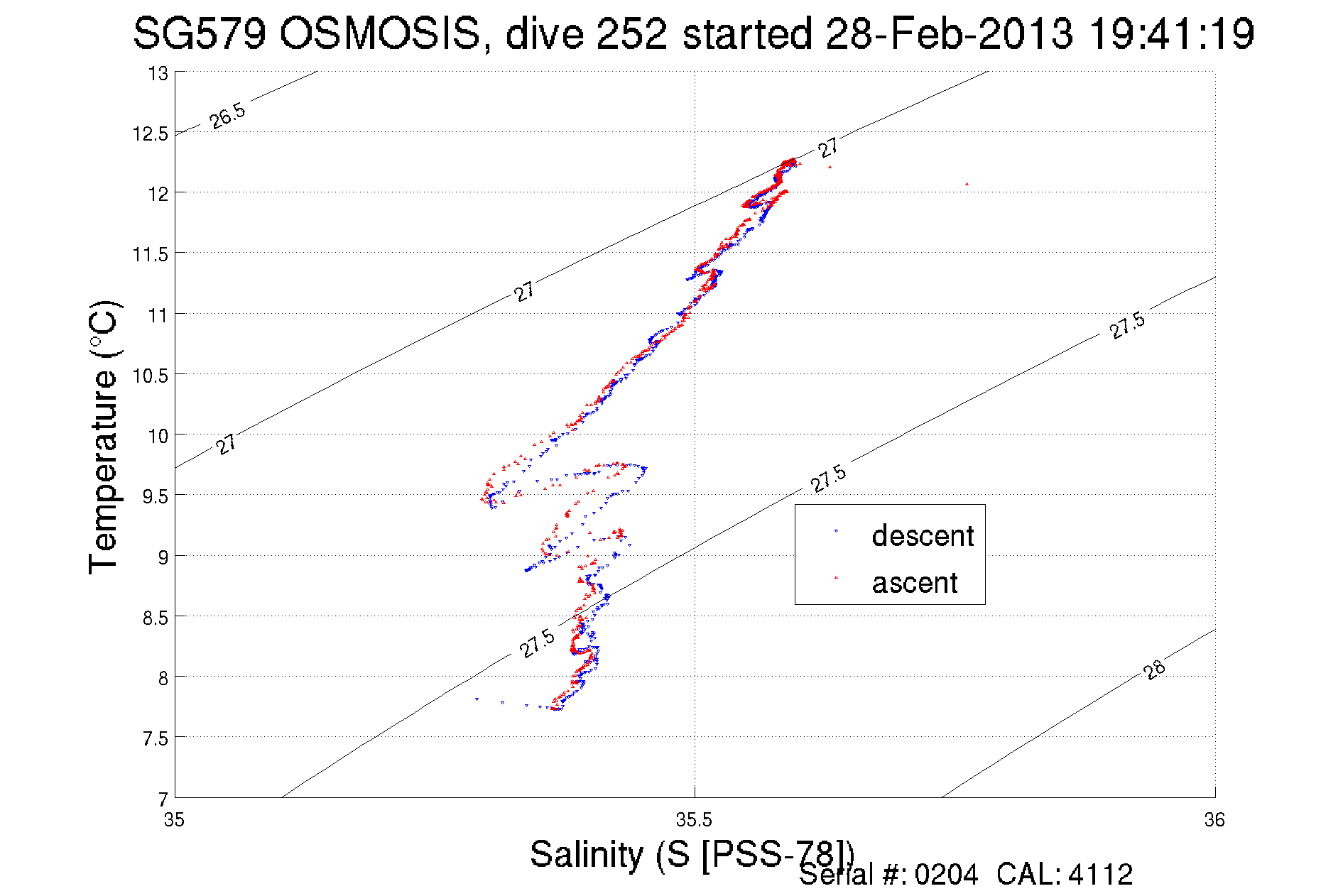 SG579 OSMOSIS, dive 252 started 28-Feb-2013 19:41:19

Temperature (°C)

13
12.5
12
11.5
11
10.5
10
9.5
9
8.5
8
7.5
7

26.5
27
27
27
27.5
27.5
27.5
28

descent
ascent

35
35.5
36

Salinity (S [PSS-78])

Serial #: 0204 CAL: 4112